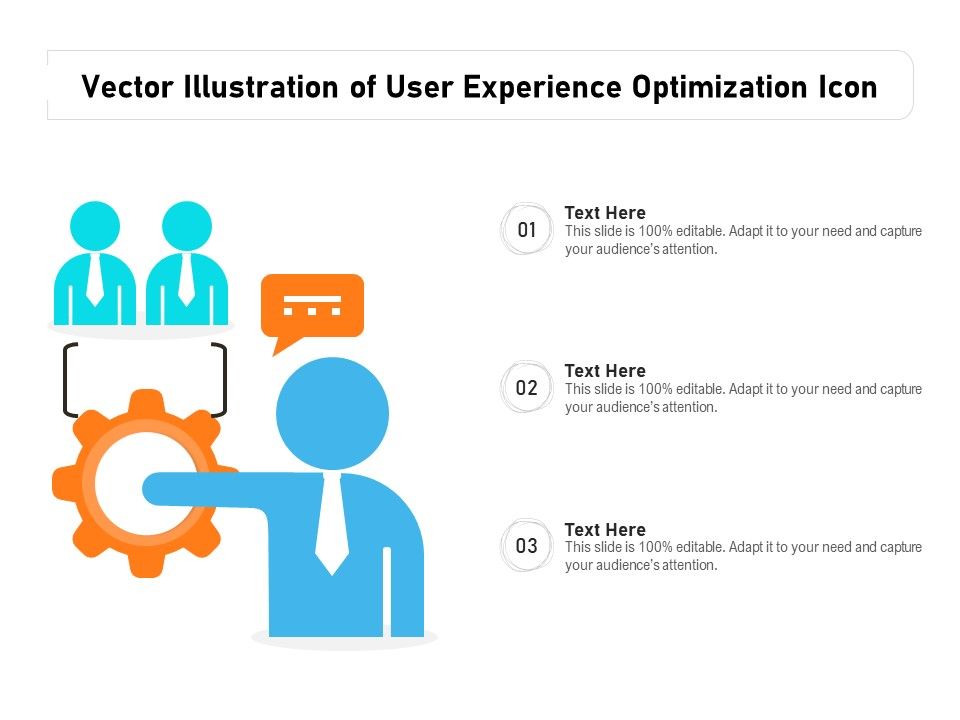 Vector Illustration of User Experience Optimization Icon

01

Text Here
This slide is 100% editable. Adapt it to your need and capture your audience's attention.

02

Text Here
This slide is 100% editable. Adapt it to your need and capture your audience's attention.

03

Text Here
This slide is 100% editable. Adapt it to your need and capture your audience's attention.